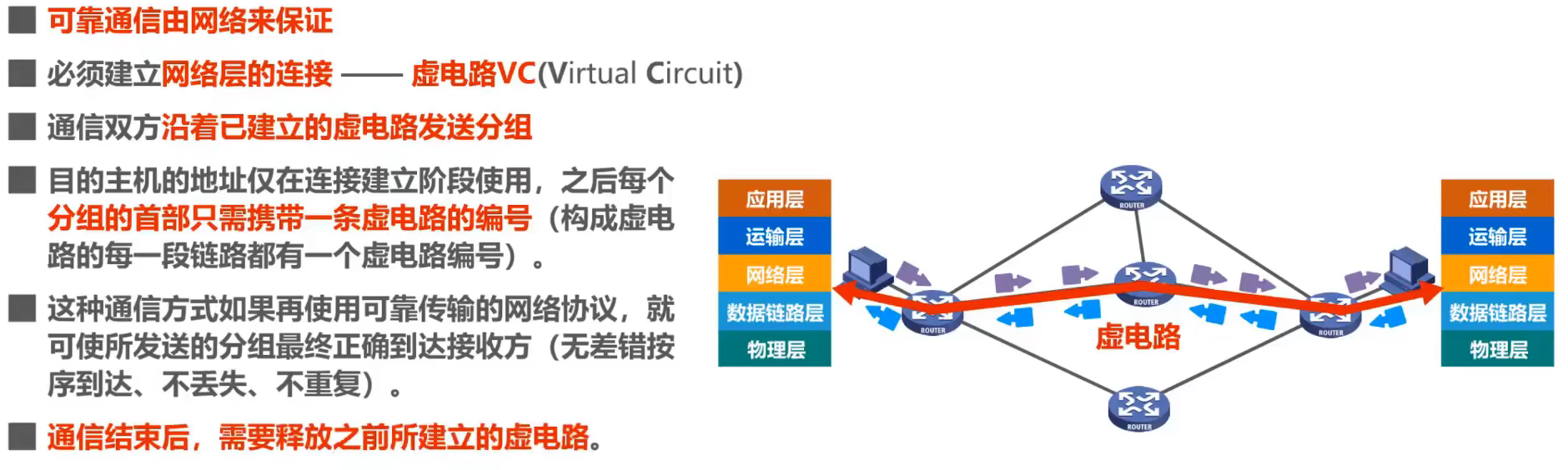 ■ 可靠通信由网络来保证

■ 必须建立网络层的连接 —— 虚电路VC(Virtual Circuit)

■ 通信双方沿着已建立的虚电路发送分组

■ 目的主机的地址仅在连接建立阶段使用，之后每个分组的首部只需携带一条虚电路的编号（构成虚电路的每一段链路都有一个虚电路编号）。

■ 这种通信方式如果再使用可靠传输的网络协议，就可使所发送的分组最终正确到达接收方（无差错按序到达、不丢失、不重复）。

■ 通信结束后，需要释放之前所建立的虚电路。

应用层
运输层
网络层
数据链路层
物理层

ROUTER
ROUTER
ROUTER
ROUTER
ROUTER

虚电路

应用层
运输层
网络层
数据链路层
物理层